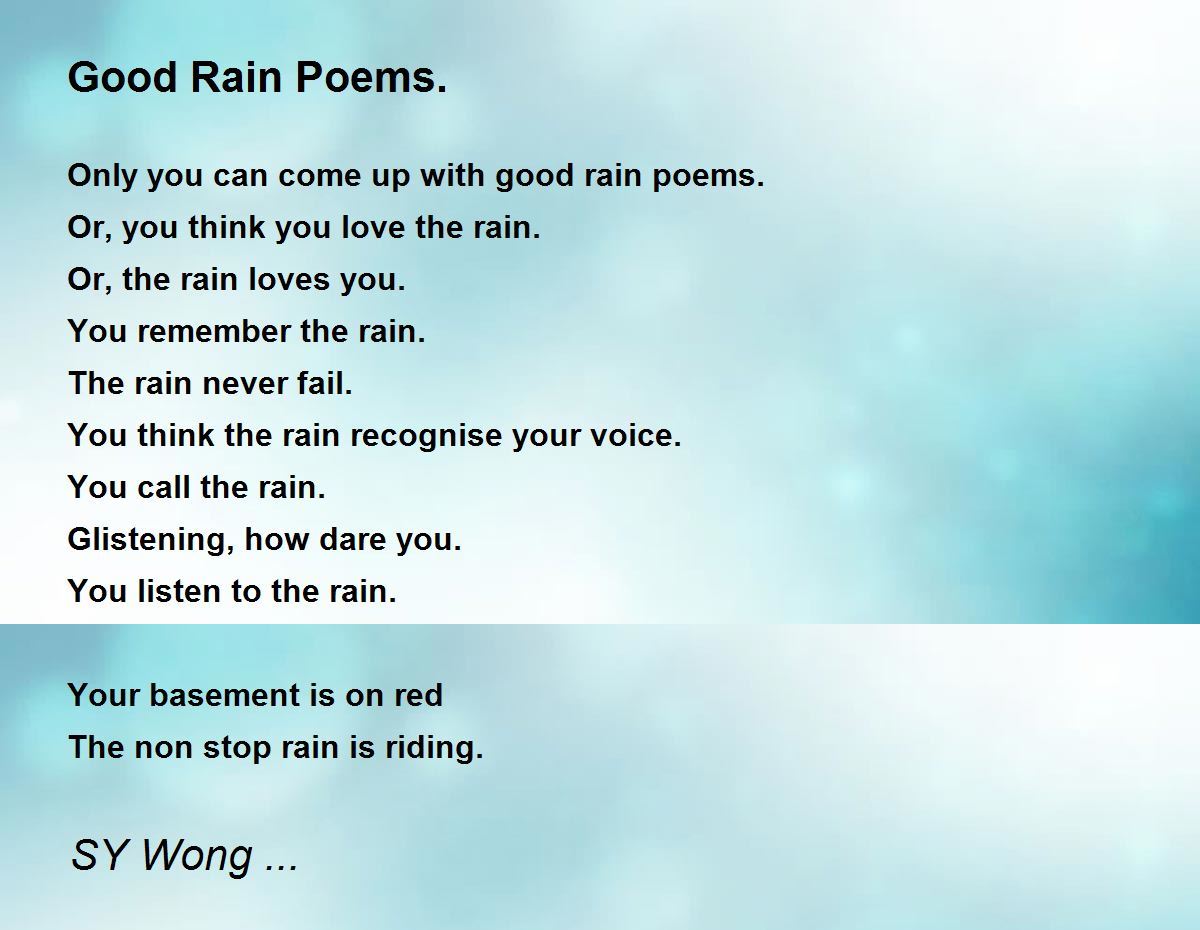 Good Rain Poems.

Only you can come up with good rain poems.
Or, you think you love the rain.
Or, the rain loves you.
You remember the rain.
The rain never fail.
You think the rain recognise your voice.
You call the rain.
Glistening, how dare you.
You listen to the rain.

Your basement is on red
The non stop rain is riding.

SY Wong ...